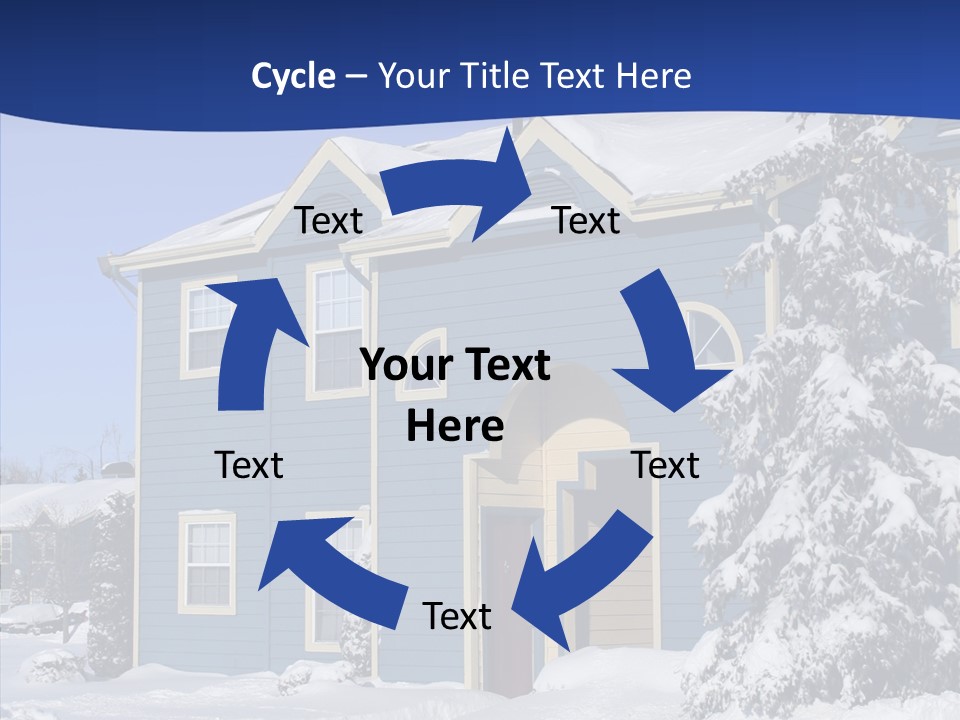 Cycle – Your Title Text Here

Text

Text

Your Text Here

Text

Text

Text